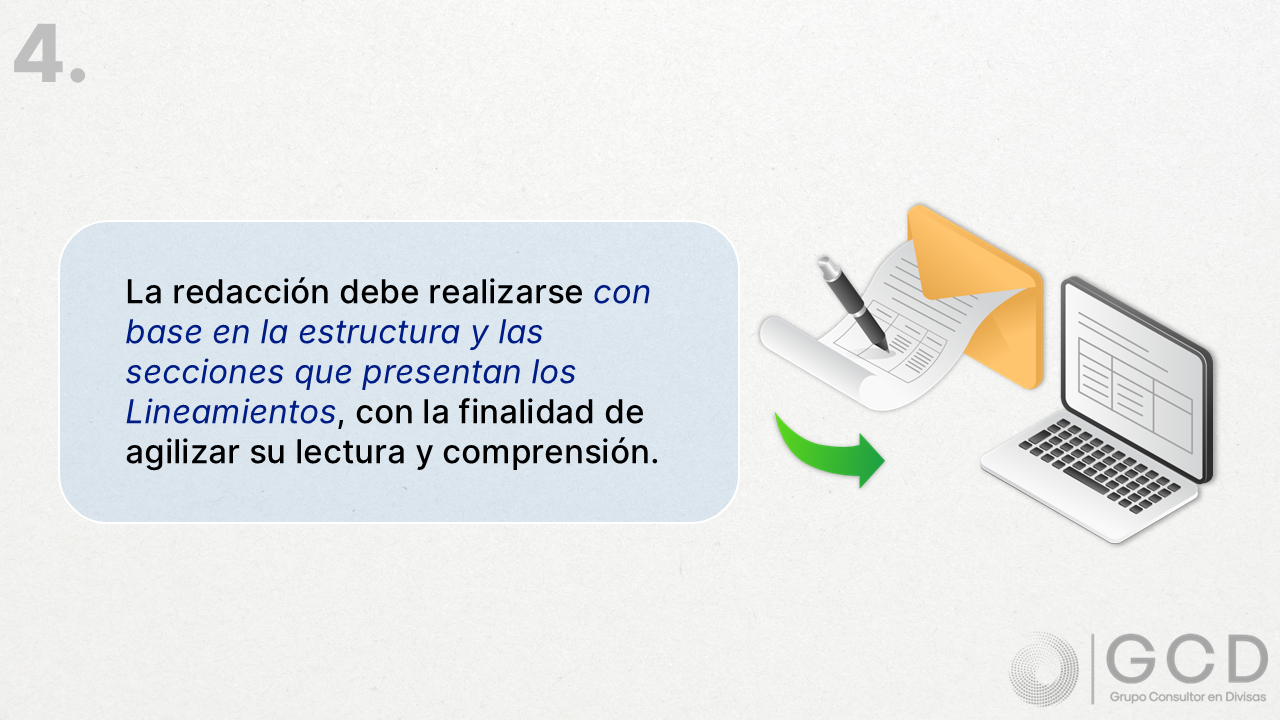 4.

La redacción debe realizarse con base en la estructura y las secciones que presentan los Lineamientos, con la finalidad de agilizar su lectura y comprensión.

GCD
Grupo Consultor en Divisas